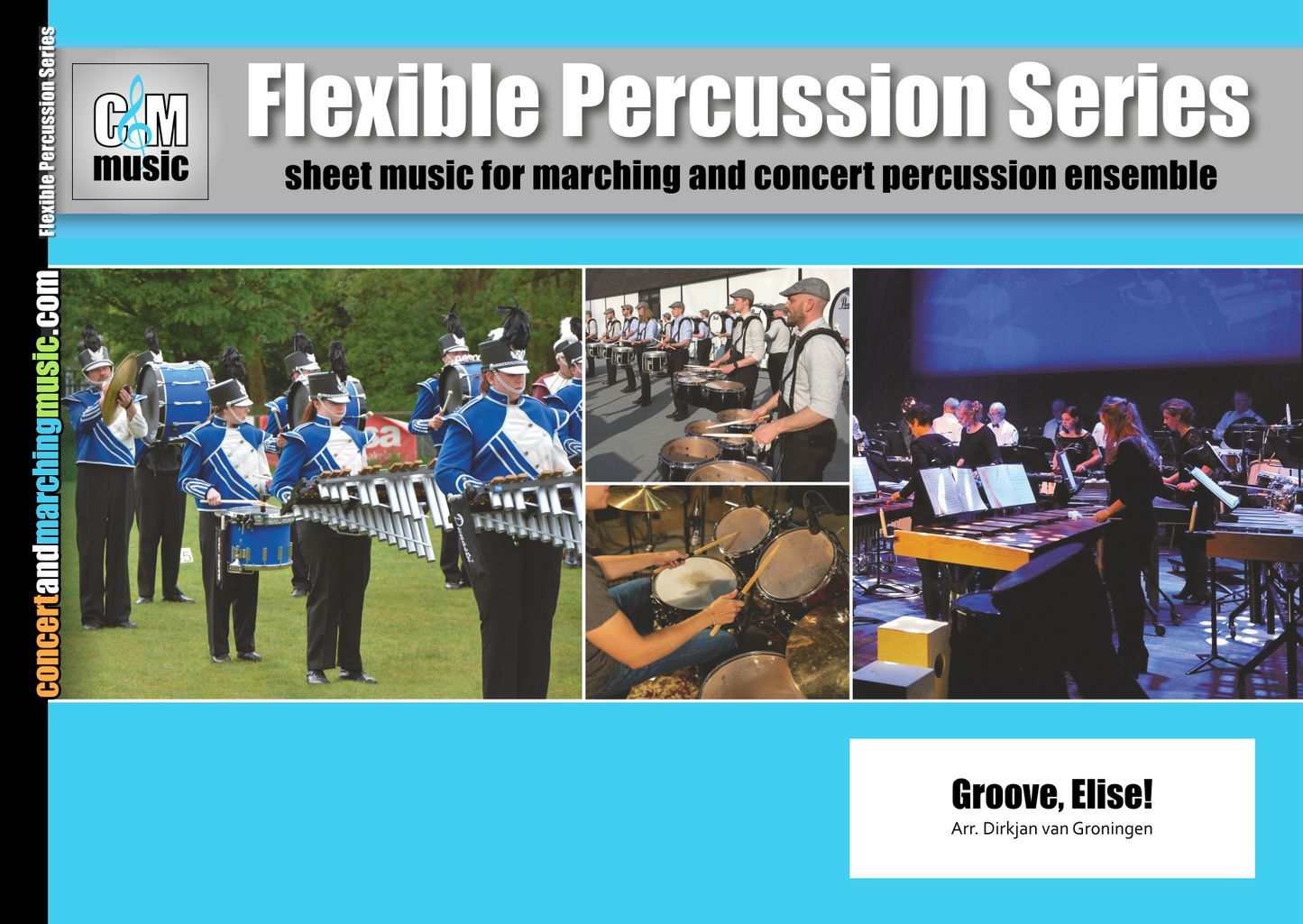 Flexible Percussion Series

concertandmarchingmusic.com

C&M music

Flexible Percussion Series

sheet music for marching and concert percussion ensemble

Groove, Elise!

Arr. Dirkjan van Groningen